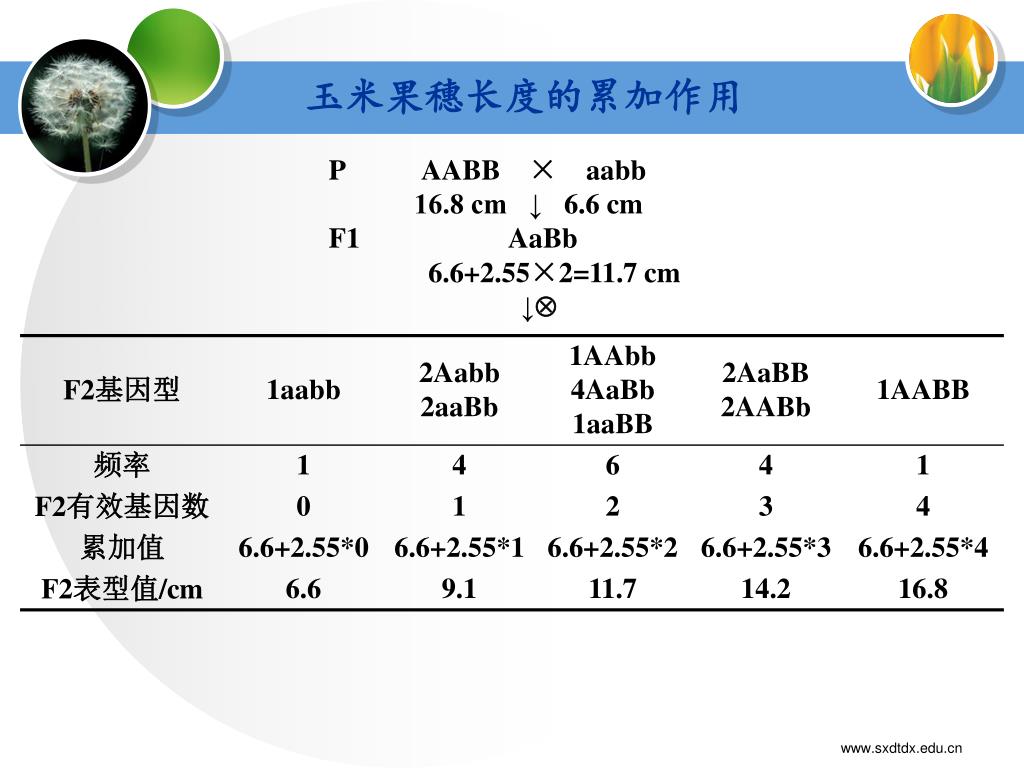 玉米果穗长度的累加作用

P AABB × aabb
16.8 cm ↓ 6.6 cm
F1 AaBb
6.6+2.55×2=11.7 cm
↓⊗

| F2基因型 | 1aabb | 2Aabb 2aaBb | 1AAbb 4AaBb 1aaBB | 2AaBB 2AABb | 1AABB |
|---|---|---|---|---|---|
| 频率 | 1 | 4 | 6 | 4 | 1 |
| F2有效基因数 | 0 | 1 | 2 | 3 | 4 |
| 累加值 | 6.6+2.55*0 | 6.6+2.55*1 | 6.6+2.55*2 | 6.6+2.55*3 | 6.6+2.55*4 |
| F2表型值/cm | 6.6 | 9.1 | 11.7 | 14.2 | 16.8 |

www.sxdtdx.edu.cn